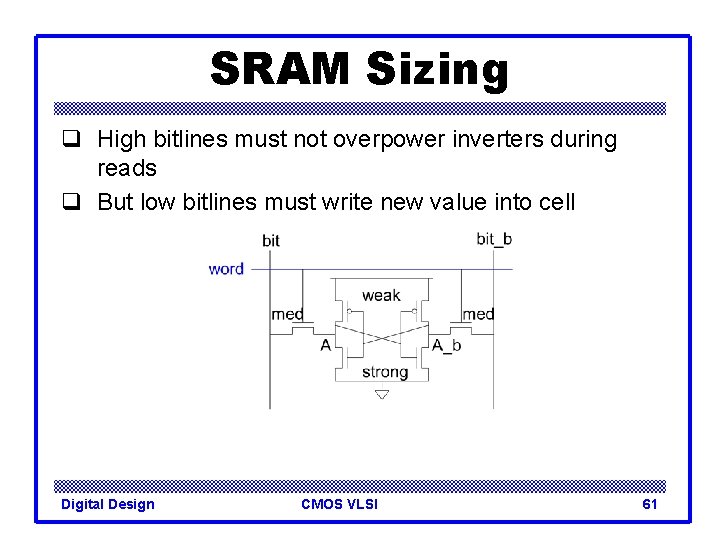 SRAM Sizing

❑ High bitlines must not overpower inverters during reads

❑ But low bitlines must write new value into cell

bit
bit_b
word
weak
med
med
A
A_b
strong

Digital Design
CMOS VLSI
61